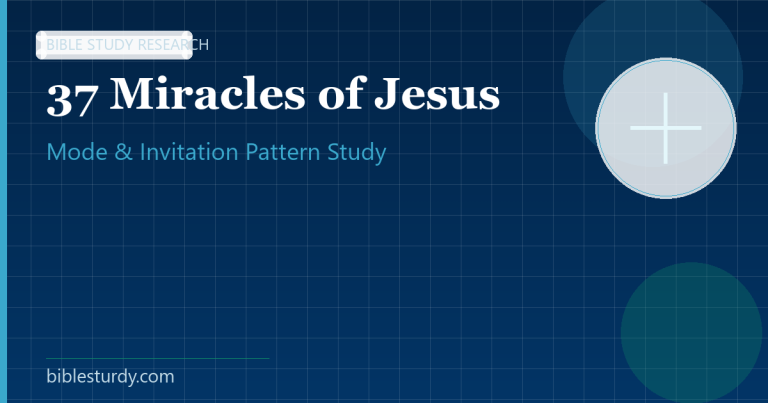 BIBLE STUDY RESEARCH

37 Miracles of Jesus

Mode & Invitation Pattern Study

biblestudy.com